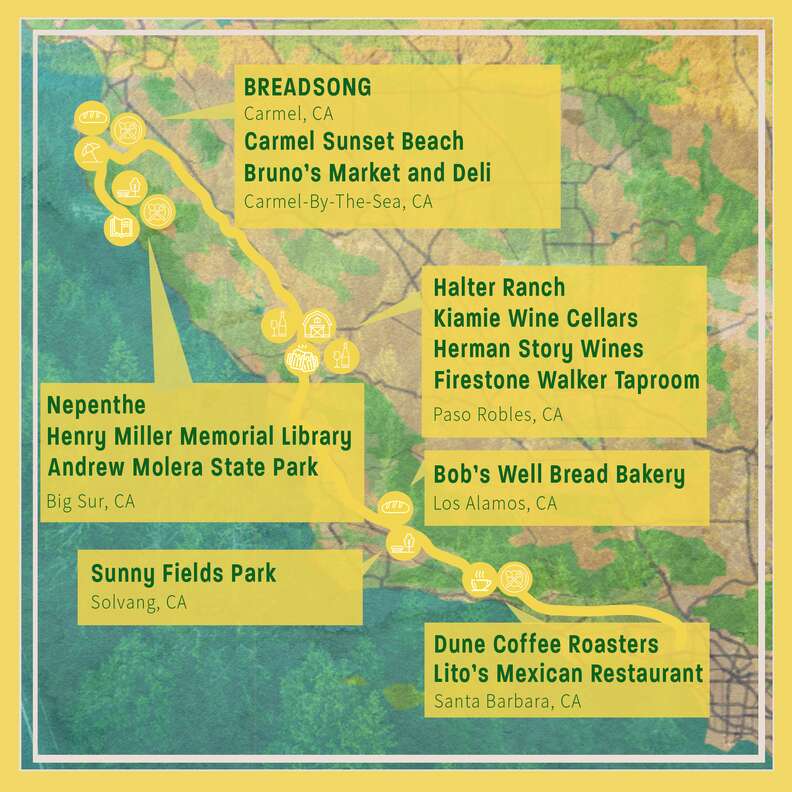 BREADSONG
Carmel, CA
Carmel Sunset Beach
Bruno's Market and Deli
Carmel-By-The-Sea, CA

Halter Ranch
Kiamie Wine Cellars
Herman Story Wines
Firestone Walker Taproom
Paso Robles, CA

Nepenthe
Henry Miller Memorial Library
Andrew Molera State Park
Big Sur, CA

Bob's Well Bread Bakery
Los Alamos, CA

Sunny Fields Park
Solvang, CA

Dune Coffee Roasters
Lito's Mexican Restaurant
Santa Barbara, CA